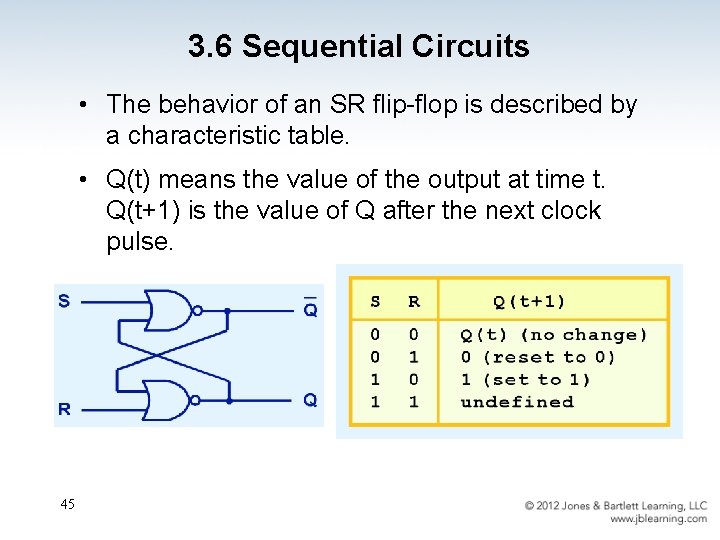 3.6 Sequential Circuits

• The behavior of an SR flip-flop is described by a characteristic table.

• Q(t) means the value of the output at time t. Q(t+1) is the value of Q after the next clock pulse.

S
R
$\overline{Q}$
Q

| S | R | Q(t+1) |
|---|---|---|
| 0 | 0 | Q(t) (no change) |
| 0 | 1 | 0 (reset to 0) |
| 1 | 0 | 1 (set to 1) |
| 1 | 1 | undefined |

45

© 2012 Jones & Bartlett Learning, LLC
www.jblearning.com